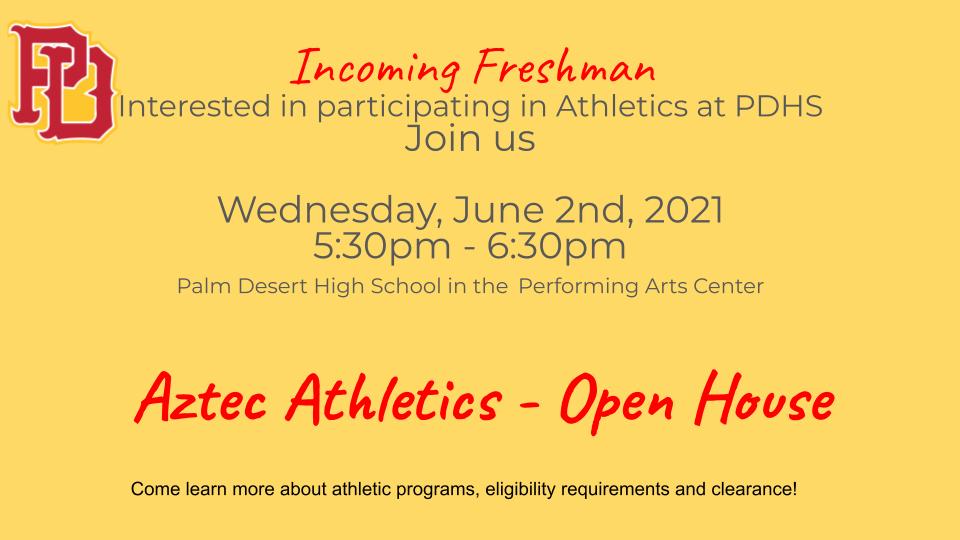 PD

Incoming Freshman
Interested in participating in Athletics at PDHS
Join us

Wednesday, June 2nd, 2021
5:30pm - 6:30pm
Palm Desert High School in the Performing Arts Center

Aztec Athletics - Open House

Come learn more about athletic programs, eligibility requirements and clearance!